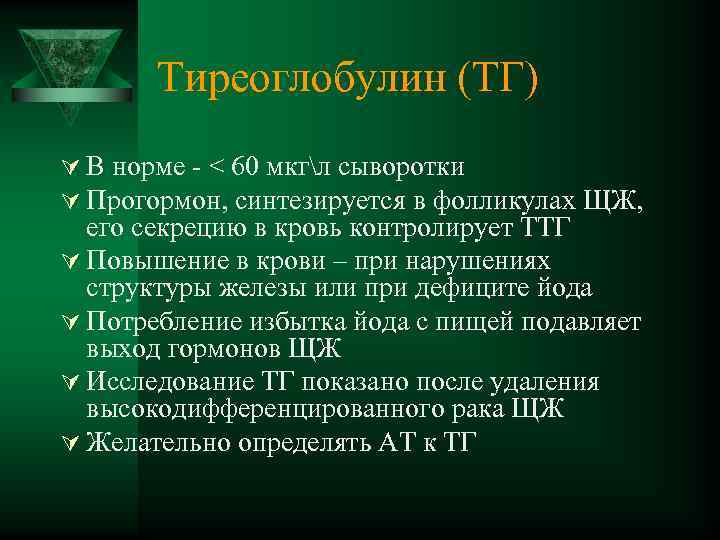 Тиреоглобулин (ТГ)

В норме - < 60 мкг\л сыворотки

Прогормон, синтезируется в фолликулах ЩЖ, его секрецию в кровь контролирует ТТГ

Повышение в крови – при нарушениях структуры железы или при дефиците йода

Потребление избытка йода с пищей подавляет выход гормонов ЩЖ

Исследование ТГ показано после удаления высокодифференцированного рака ЩЖ

Желательно определять АТ к ТГ